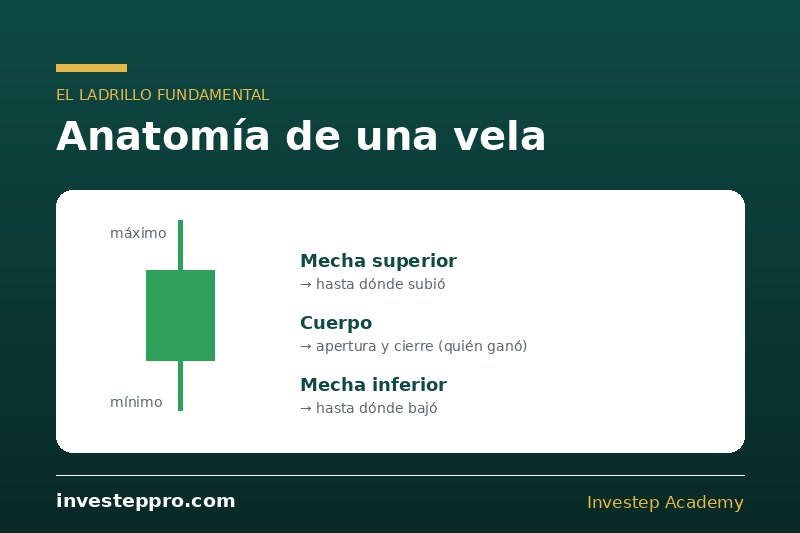 EL LADRILLO FUNDAMENTAL

Anatomía de una vela

máximo

mínimo

Mecha superior
→ hasta dónde subió

Cuerpo
→ apertura y cierre (quién ganó)

Mecha inferior
→ hasta dónde bajó

investeppro.com

Investep Academy